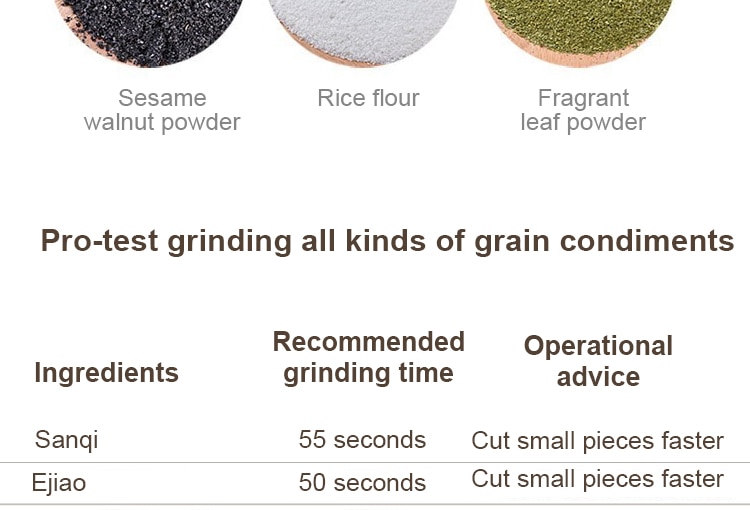 Sesame walnut powder

Rice flour

Fragrant leaf powder

Pro-test grinding all kinds of grain condiments

| Ingredients | Recommended grinding time | Operational advice |
|---|---|---|
| Sanqi | 55 seconds | Cut small pieces faster |
| Ejiao | 50 seconds | Cut small pieces faster |